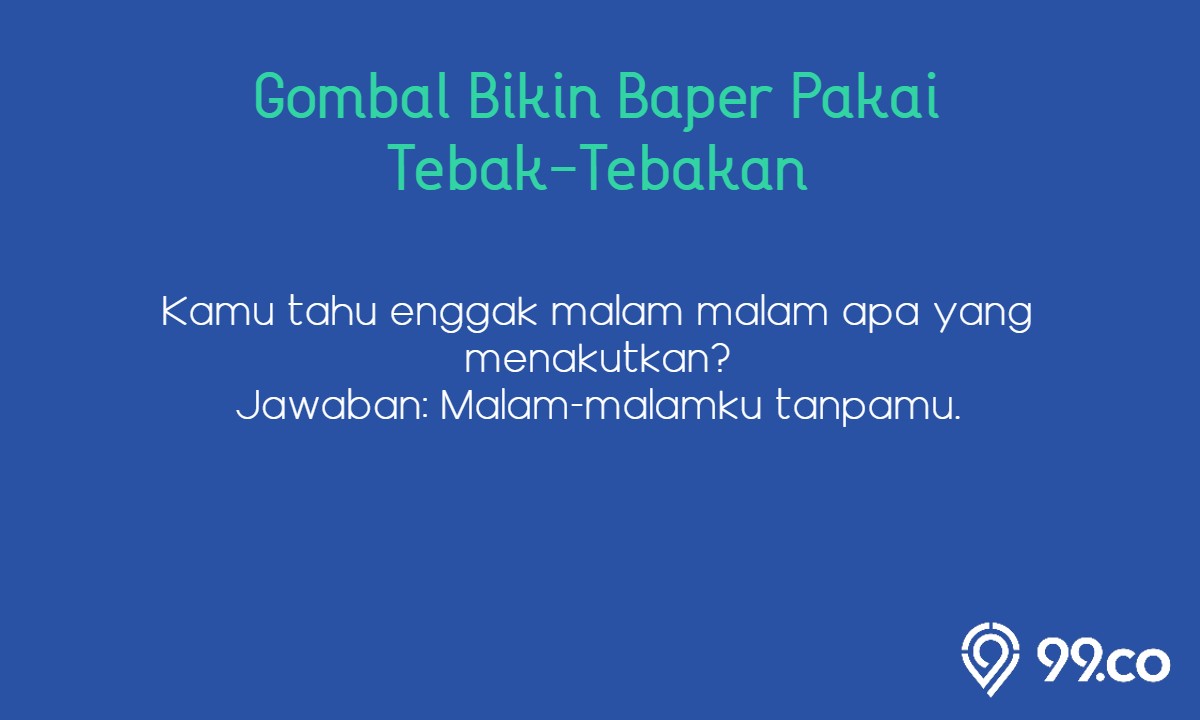 Gombal Bikin Baper Pakai Tebak-Tebakan

Kamu tahu enggak malam malam apa yang menakutkan?
Jawaban: Malam-malamku tanpamu.

99.co